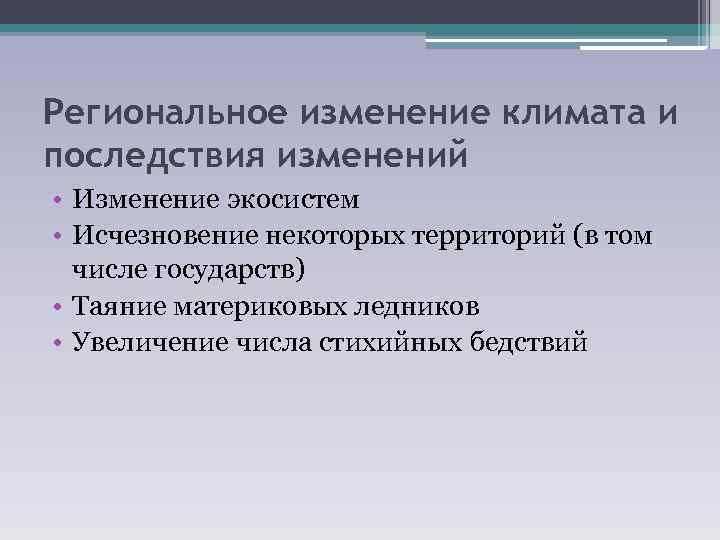 Региональное изменение климата и последствия изменений

• Изменение экосистем
• Исчезновение некоторых территорий (в том числе государств)
• Таяние материковых ледников
• Увеличение числа стихийных бедствий